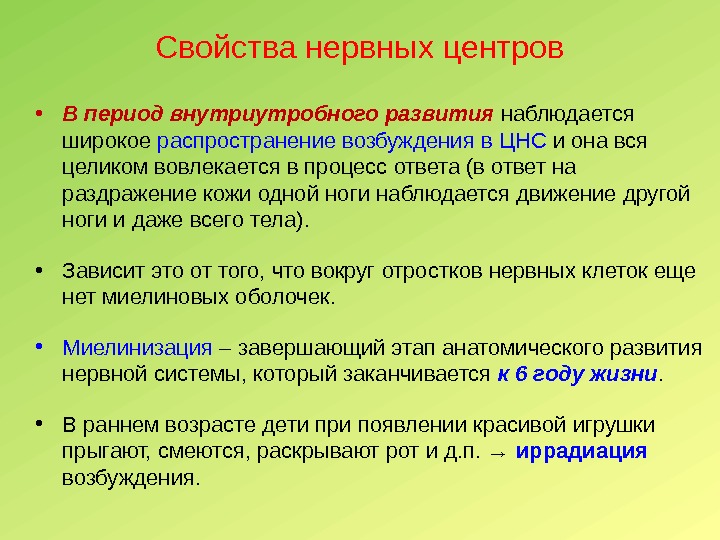 Свойства нервных центров

• В период внутриутробного развития наблюдается широкое распространение возбуждения в ЦНС и она вся целиком вовлекается в процесс ответа (в ответ на раздражение кожи одной ноги наблюдается движение другой ноги и даже всего тела).

• Зависит это от того, что вокруг отростков нервных клеток еще нет миелиновых оболочек.

• Миелинизация – завершающий этап анатомического развития нервной системы, который заканчивается к 6 году жизни.

• В раннем возрасте дети при появлении красивой игрушки прыгают, смеются, раскрывают рот и д.п. → иррадиация возбуждения.